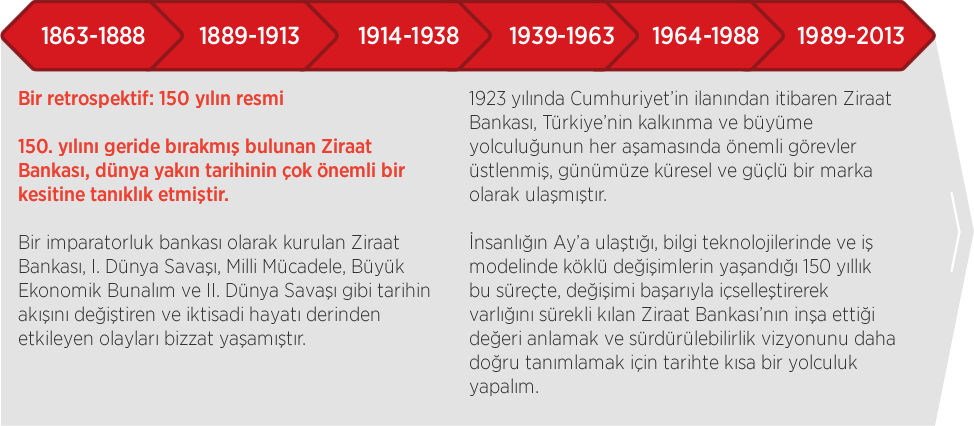 1863-1888 1889-1913 1914-1938 1939-1963 1964-1988 1989-2013

Bir retrospektif: 150 yılın resmi

150. yılını geride bırakmış bulunan Ziraat Bankası, dünya yakın tarihinin çok önemli bir kesitine tanıklık etmiştir.

Bir imparatorluk bankası olarak kurulan Ziraat Bankası, I. Dünya Savaşı, Milli Mücadele, Büyük Ekonomik Bunalım ve II. Dünya Savaşı gibi tarihin akışını değiştiren ve iktisadi hayatı derinden etkileyen olayları bizzat yaşamıştır.

1923 yılında Cumhuriyet'in ilanından itibaren Ziraat Bankası, Türkiye'nin kalkınma ve büyüme yolculuğunun her aşamasında önemli görevler üstlenmiş, günümüze küresel ve güçlü bir marka olarak ulaşmıştır.

İnsanlığın Ay'a ulaştığı, bilgi teknolojilerinde ve iş modelinde köklü değişimlerin yaşandığı 150 yıllık bu süreçte, değişimi başarıyla içselleştirerek varlığını sürekli kılan Ziraat Bankası'nın inşa ettiği değeri anlamak ve sürdürülebilirlik vizyonunu daha doğru tanımlamak için tarihte kısa bir yolculuk yapalım.